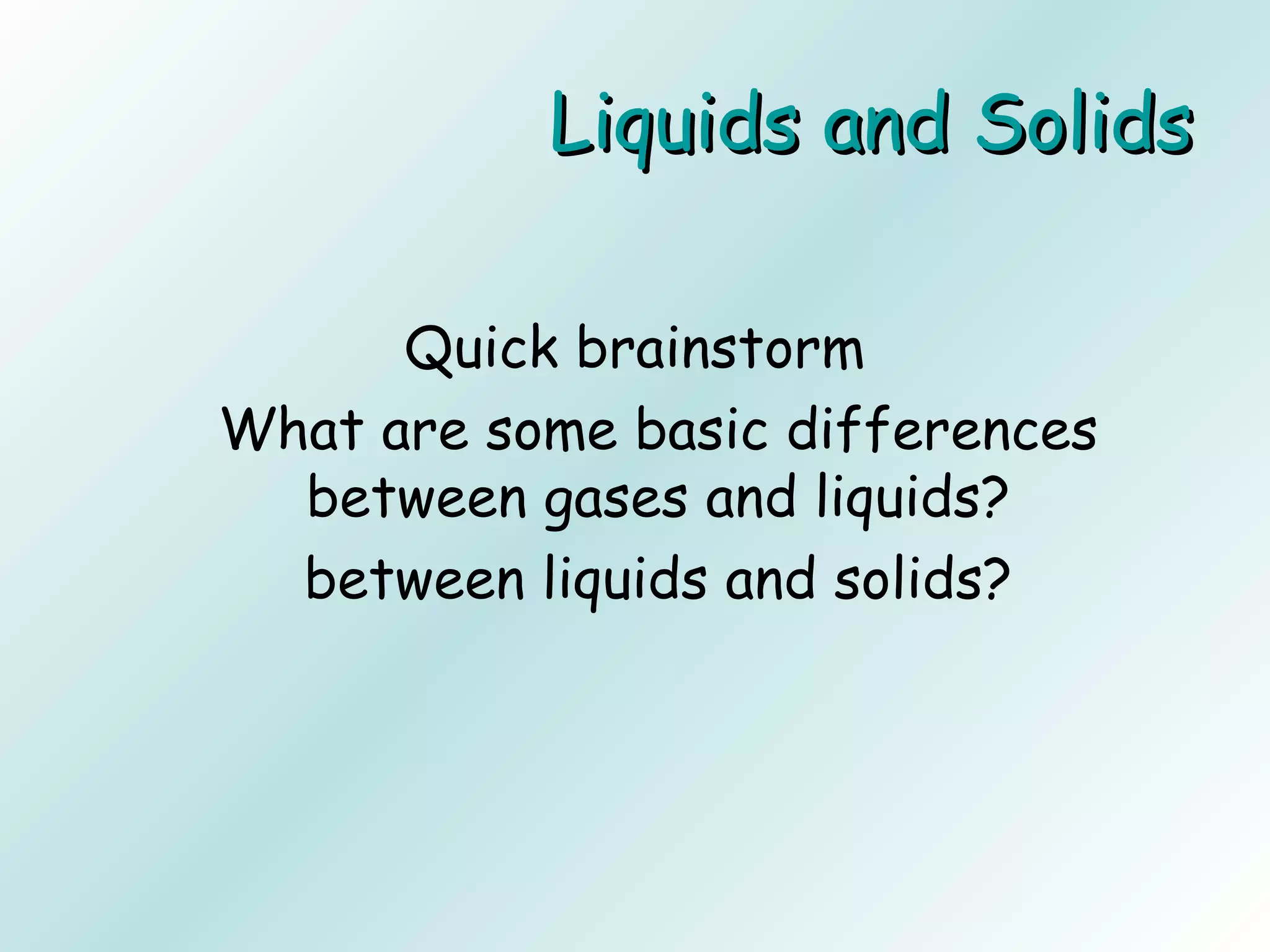 Liquids and Solids

Quick brainstorm

What are some basic differences between gases and liquids?

between liquids and solids?